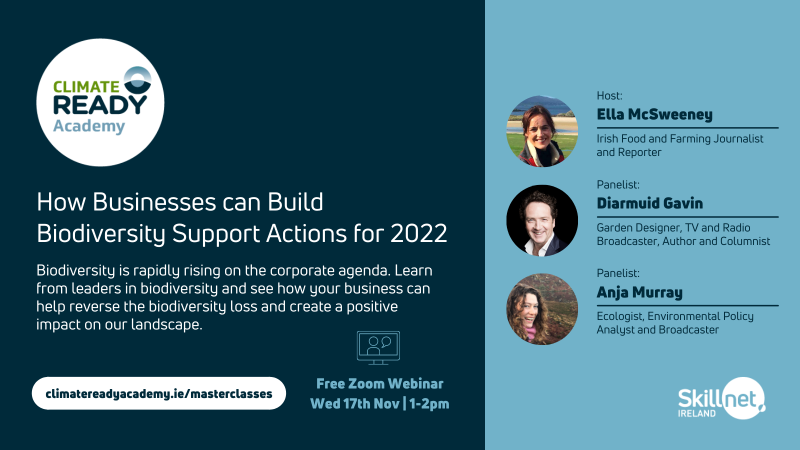 CLIMATE READY Academy

How Businesses can Build Biodiversity Support Actions for 2022

Biodiversity is rapidly rising on the corporate agenda. Learn from leaders in biodiversity and see how your business can help reverse the biodiversity loss and create a positive impact on our landscape.

climatereadyacademy.ie/masterclasses

Free Zoom Webinar
Wed 17th Nov | 1-2pm

Host:
Ella McSweeney
Irish Food and Farming Journalist and Reporter

Panelist:
Diarmuid Gavin
Garden Designer, TV and Radio Broadcaster, Author and Columnist

Panelist:
Anja Murray
Ecologist, Environmental Policy Analyst and Broadcaster

Skillnet IRELAND